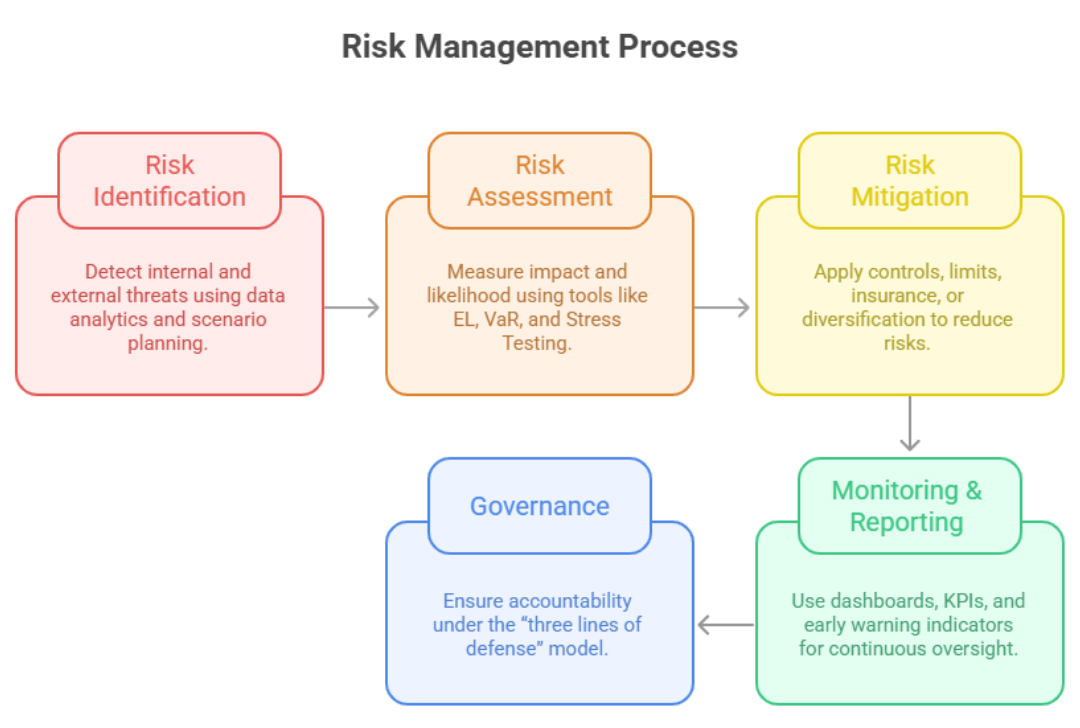 Risk Management Process

Risk Identification

Detect internal and external threats using data analytics and scenario planning.

Risk Assessment

Measure impact and likelihood using tools like EL, VaR, and Stress Testing.

Risk Mitigation

Apply controls, limits, insurance, or diversification to reduce risks.

Monitoring & Reporting

Use dashboards, KPIs, and early warning indicators for continuous oversight.

Governance

Ensure accountability under the "three lines of defense" model.